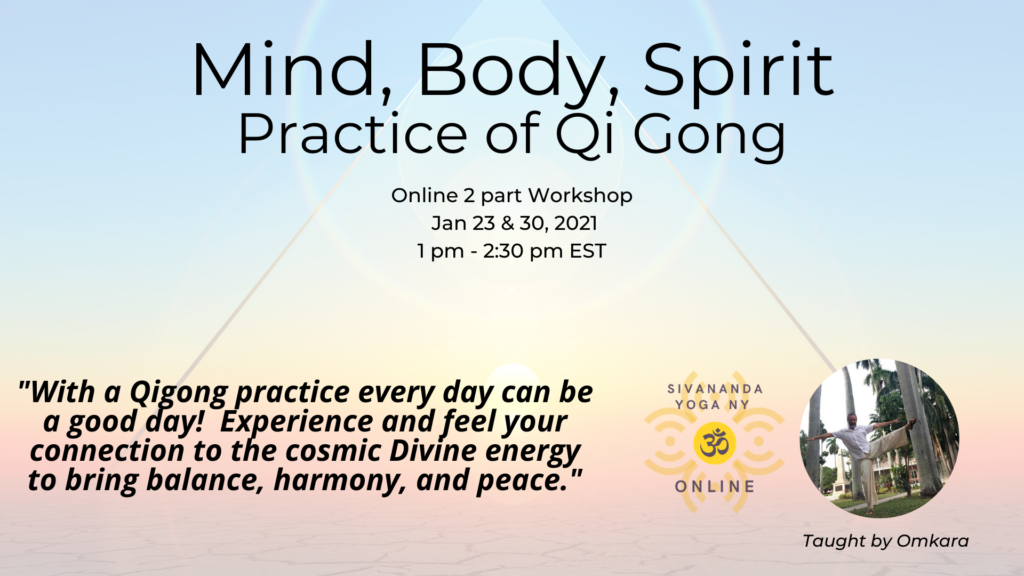 Mind, Body, Spirit
Practice of Qi Gong

Online 2 part Workshop
Jan 23 & 30, 2021
1 pm - 2:30 pm EST

"With a Qigong practice every day can be a good day! Experience and feel your connection to the cosmic Divine energy to bring balance, harmony, and peace."

SIVANANDA
YOGA NY
ॐ
ONLINE

Taught by Omkara